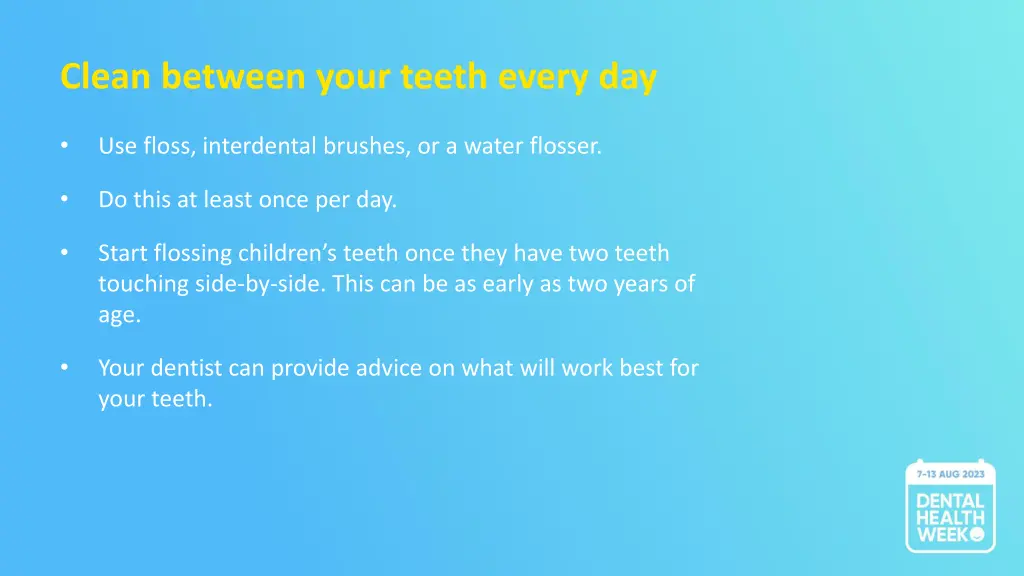 Clean between your teeth every day

• Use floss, interdental brushes, or a water flosser.

• Do this at least once per day.

• Start flossing children's teeth once they have two teeth touching side-by-side. This can be as early as two years of age.

• Your dentist can provide advice on what will work best for your teeth.

7-13 AUG 2023
DENTAL HEALTH WEEK